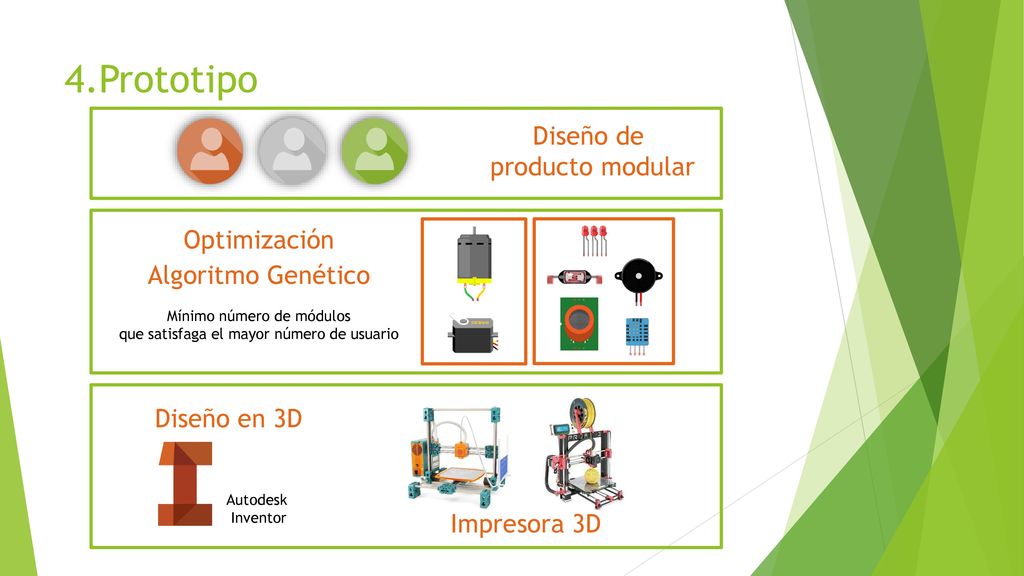 4.Prototipo

Diseño de producto modular

Optimización
Algoritmo Genético

Mínimo número de módulos que satisfaga el mayor número de usuario

Diseño en 3D

Autodesk Inventor

Impresora 3D